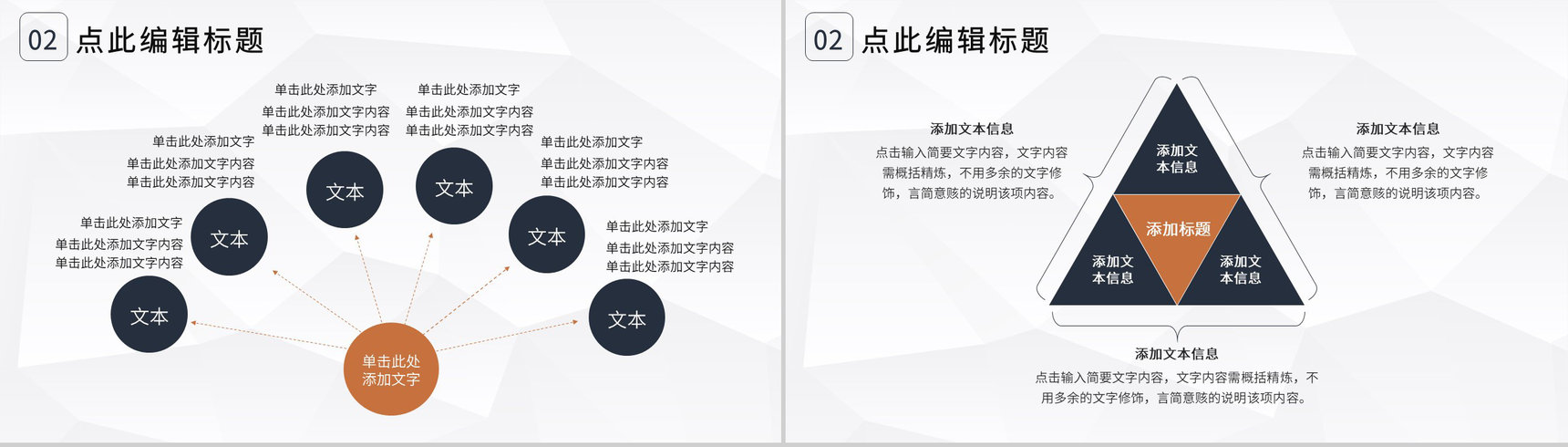 02 点此编辑标题

单击此处添加文字
单击此处添加文字内容
单击此处添加文字内容

单击此处添加文字
单击此处添加文字内容
单击此处添加文字内容

单击此处添加文字
单击此处添加文字内容
单击此处添加文字内容

单击此处添加文字
单击此处添加文字内容
单击此处添加文字内容

单击此处添加文字
单击此处添加文字内容
单击此处添加文字内容

单击此处添加文字
单击此处添加文字内容
单击此处添加文字内容

文本

文本

文本

文本

文本

文本

单击此处添加文字

02 点此编辑标题

添加文本信息
点击输入简要文字内容，文字内容需概括精炼，不用多余的文字修饰，言简意赅的说明该项内容。

添加文本信息
点击输入简要文字内容，文字内容需概括精炼，不用多余的文字修饰，言简意赅的说明该项内容。

添加文本信息

添加标题

添加文本信息

添加文本信息

添加文本信息
点击输入简要文字内容，文字内容需概括精炼，不用多余的文字修饰，言简意赅的说明该项内容。